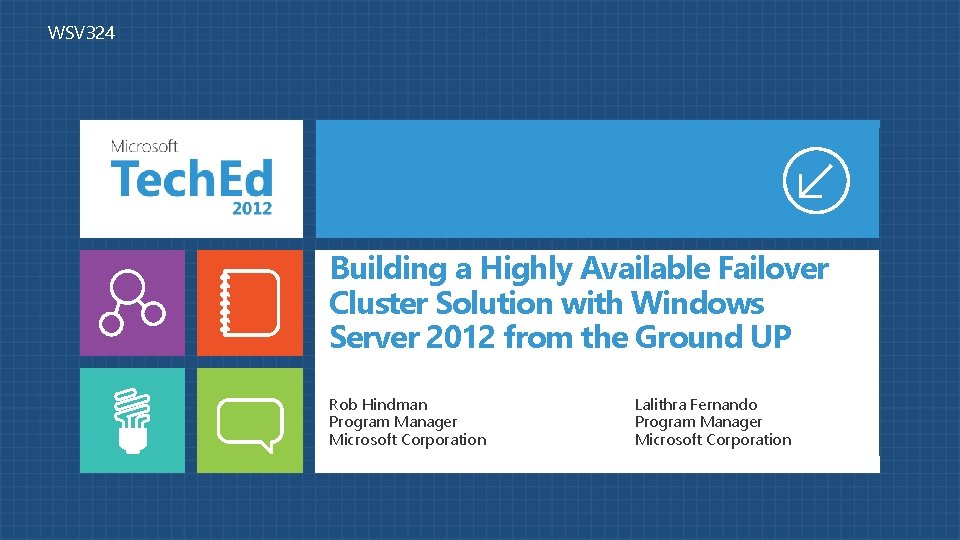 WSV324

Microsoft
TechEd
2012

Building a Highly Available Failover Cluster Solution with Windows Server 2012 from the Ground UP

Rob Hindman
Program Manager
Microsoft Corporation

Lalithra Fernando
Program Manager
Microsoft Corporation